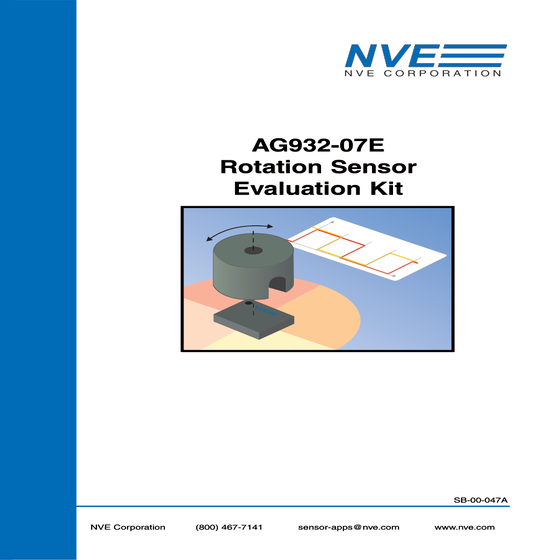 NVE
NVE CORPORATION

AG932-07E
Rotation Sensor
Evaluation Kit

SB-00-047A

NVE Corporation (800) 467-7141 sensor-apps@nve.com www.nve.com